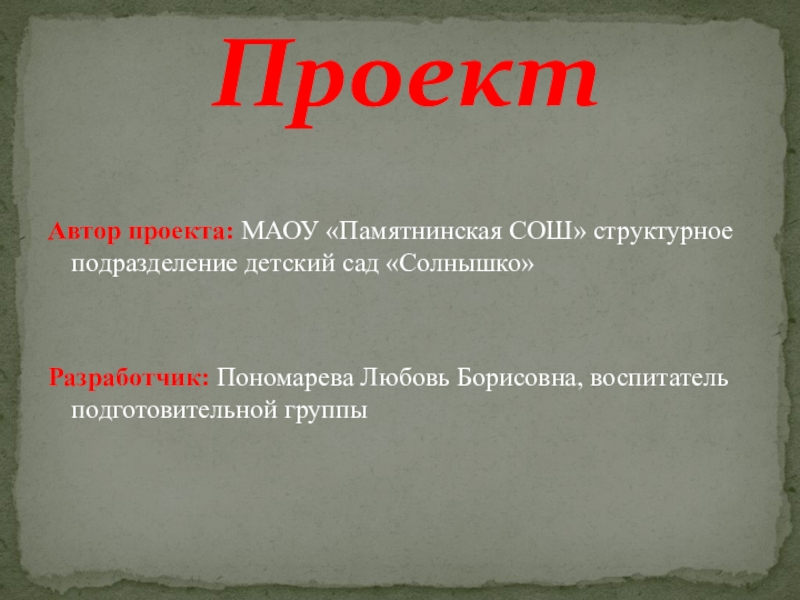 Проект

Автор проекта: МАОУ «Памятнинская СОШ» структурное подразделение детский сад «Солнышко»

Разработчик: Пономарева Любовь Борисовна, воспитатель подготовительной группы